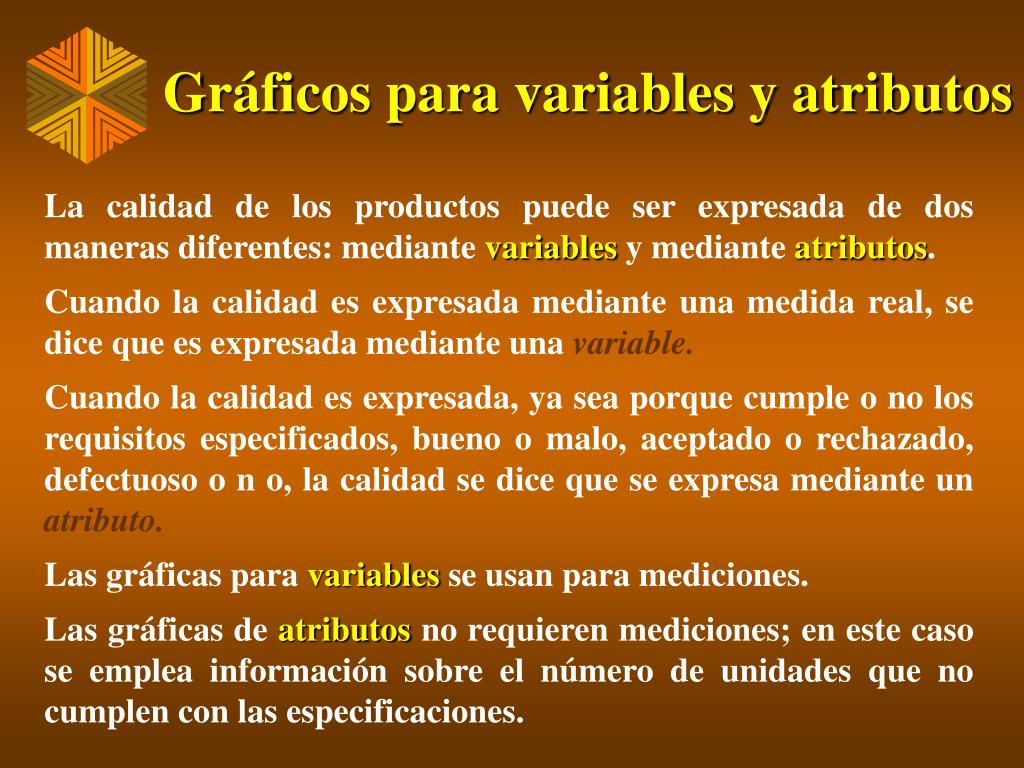 Gráficos para variables y atributos

La calidad de los productos puede ser expresada de dos maneras diferentes: mediante variables y mediante atributos.

Cuando la calidad es expresada mediante una medida real, se dice que es expresada mediante una variable.

Cuando la calidad es expresada, ya sea porque cumple o no los requisitos especificados, bueno o malo, aceptado o rechazado, defectuoso o n o, la calidad se dice que se expresa mediante un atributo.

Las gráficas para variables se usan para mediciones.

Las gráficas de atributos no requieren mediciones; en este caso se emplea información sobre el número de unidades que no cumplen con las especificaciones.